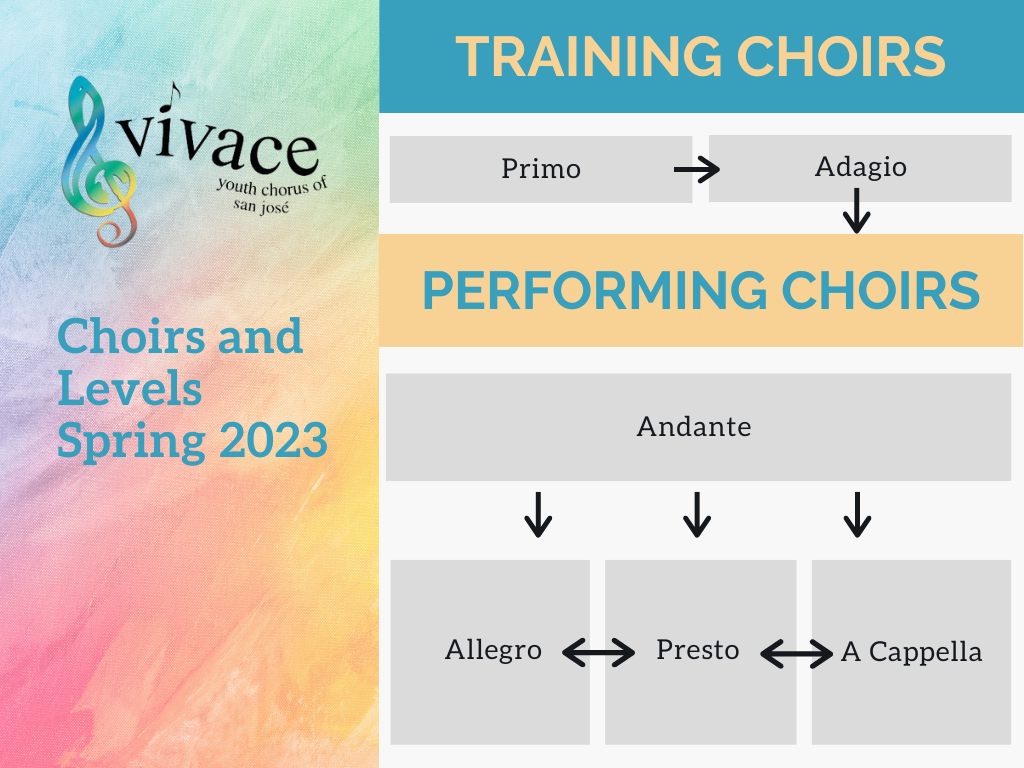 vivace
youth chorus of san josé

Choirs and Levels Spring 2023

TRAINING CHOIRS

Primo

Adagio

PERFORMING CHOIRS

Andante

Allegro

Presto

A Cappella